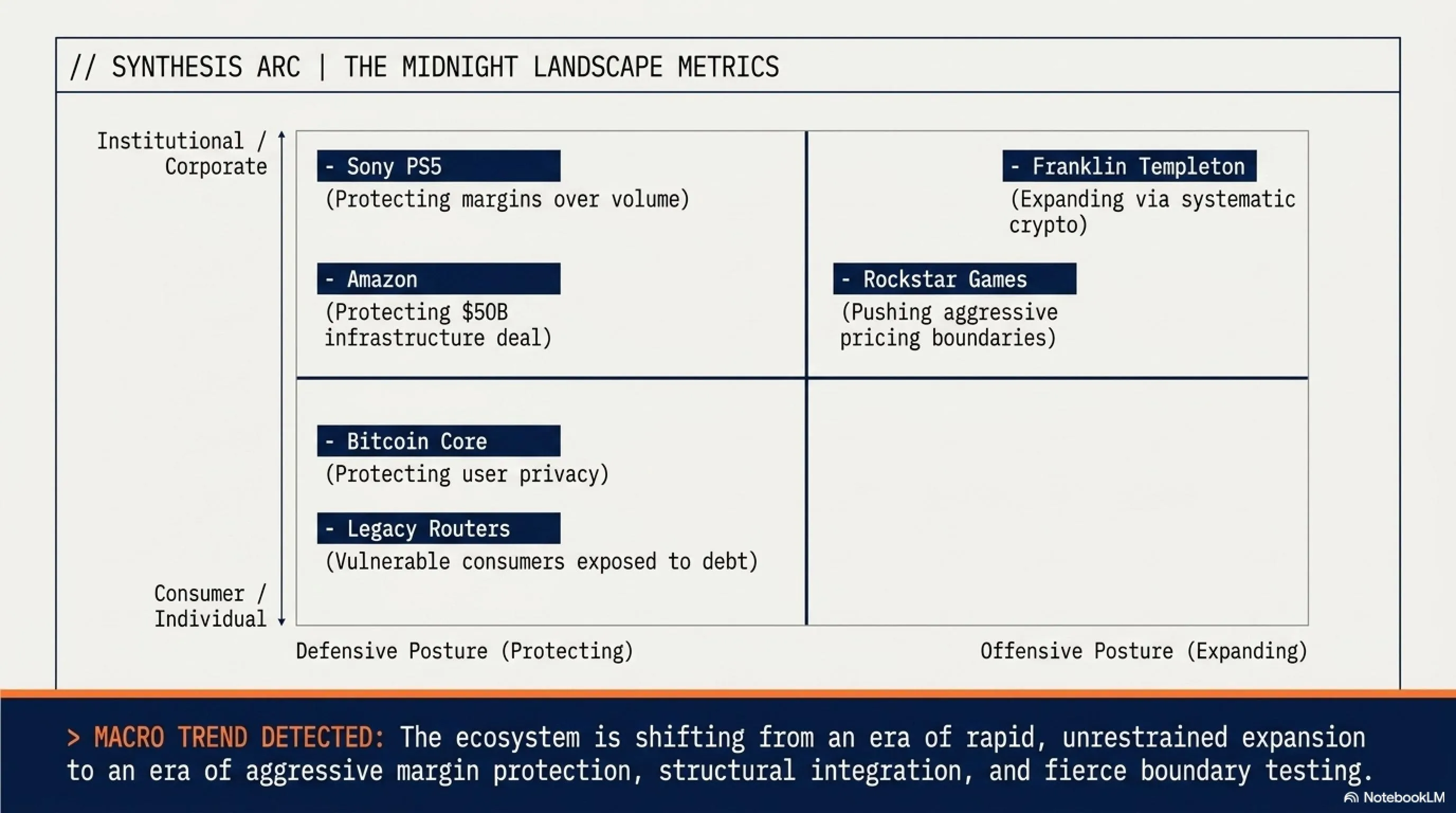 // SYNTHESIS ARC | THE MIDNIGHT LANDSCAPE METRICS

Institutional / Corporate

- Sony PS5
(Protecting margins over volume)

- Amazon
(Protecting $50B infrastructure deal)

- Franklin Templeton
(Expanding via systematic crypto)

- Rockstar Games
(Pushing aggressive pricing boundaries)

- Bitcoin Core
(Protecting user privacy)

- Legacy Routers
(Vulnerable consumers exposed to debt)

Consumer / Individual

Defensive Posture (Protecting)

Offensive Posture (Expanding)

> MACRO TREND DETECTED: The ecosystem is shifting from an era of rapid, unrestrained expansion to an era of aggressive margin protection, structural integration, and fierce boundary testing.

NotebookLM